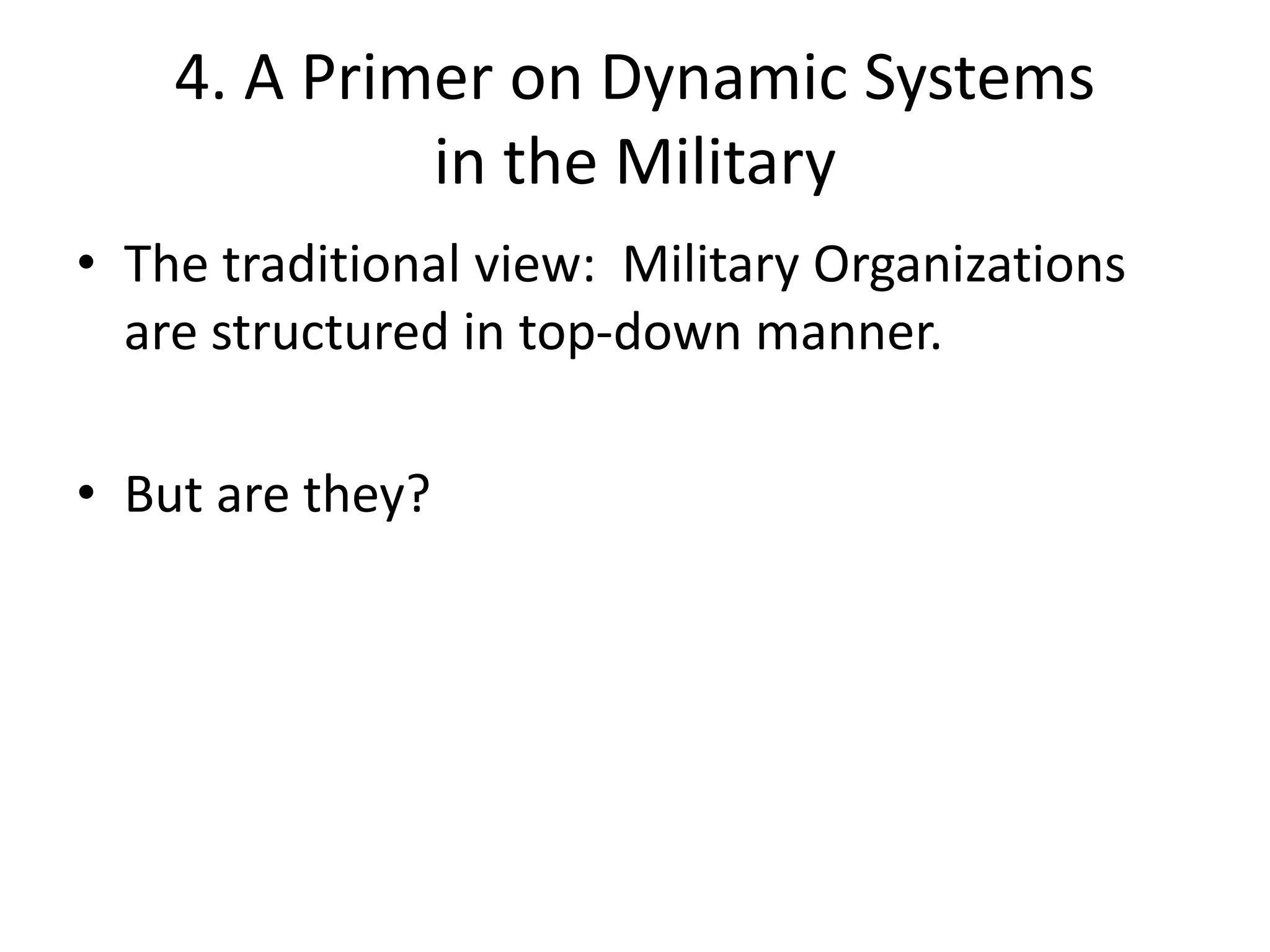 4. A Primer on Dynamic Systems in the Military

• The traditional view:  Military Organizations are structured in top-down manner.

• But are they?